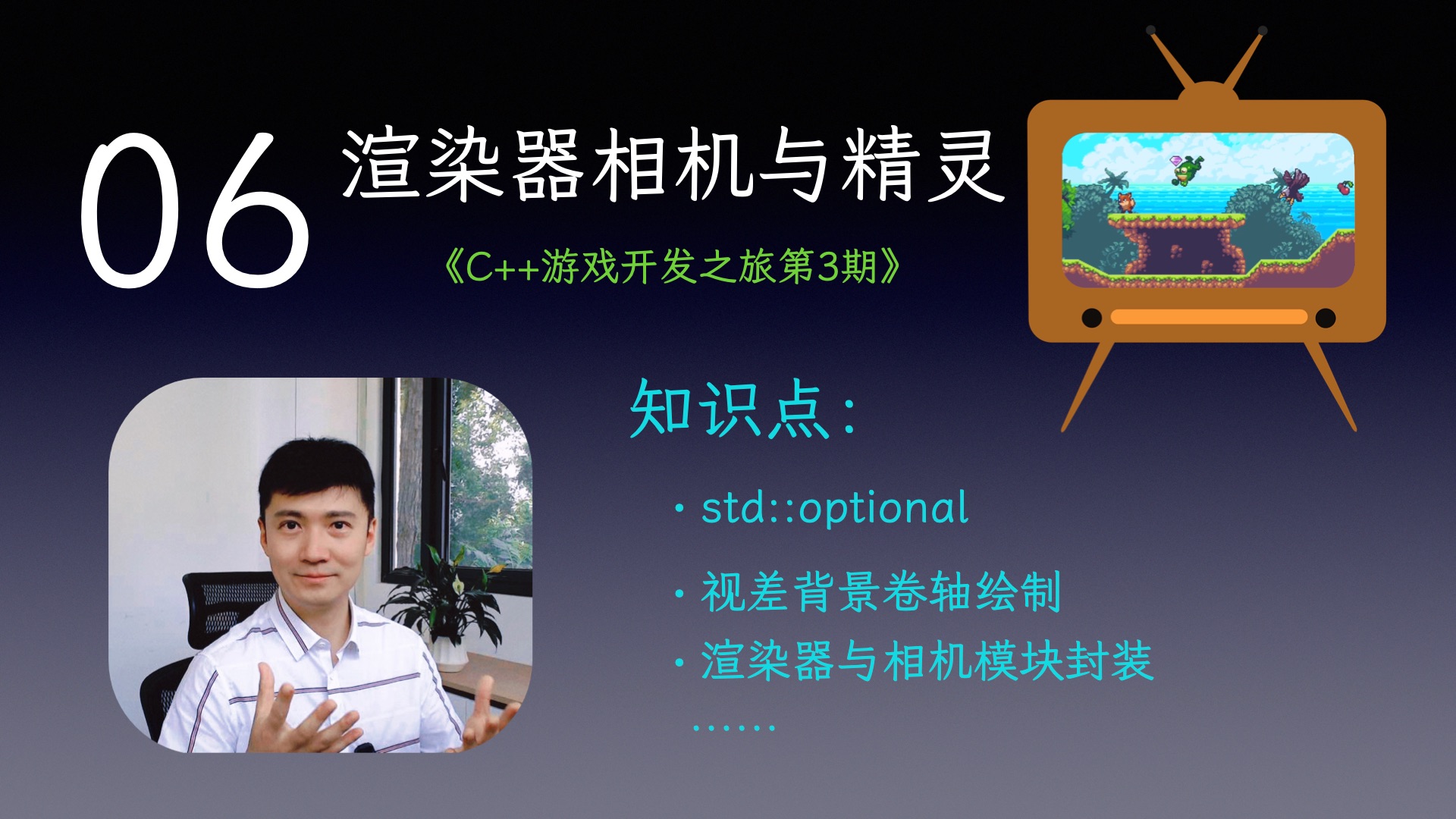 06 渲染器相机与精灵

《C++游戏开发之旅第3期》

知识点:

· std::optional

· 视差背景卷轴绘制

· 渲染器与相机模块封装

……